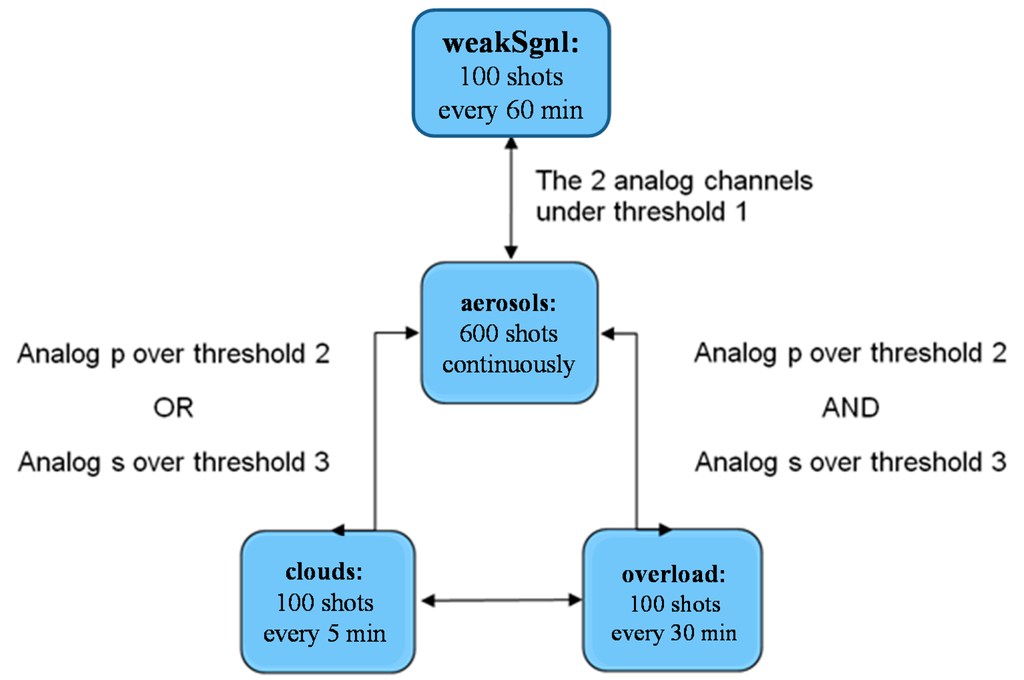 weakSgnl:
100 shots
every 60 min

The 2 analog channels
under threshold 1

aerosols:
600 shots
continuously

Analog p over threshold 2
OR
Analog s over threshold 3

Analog p over threshold 2
AND
Analog s over threshold 3

clouds:
100 shots
every 5 min

overload:
100 shots
every 30 min